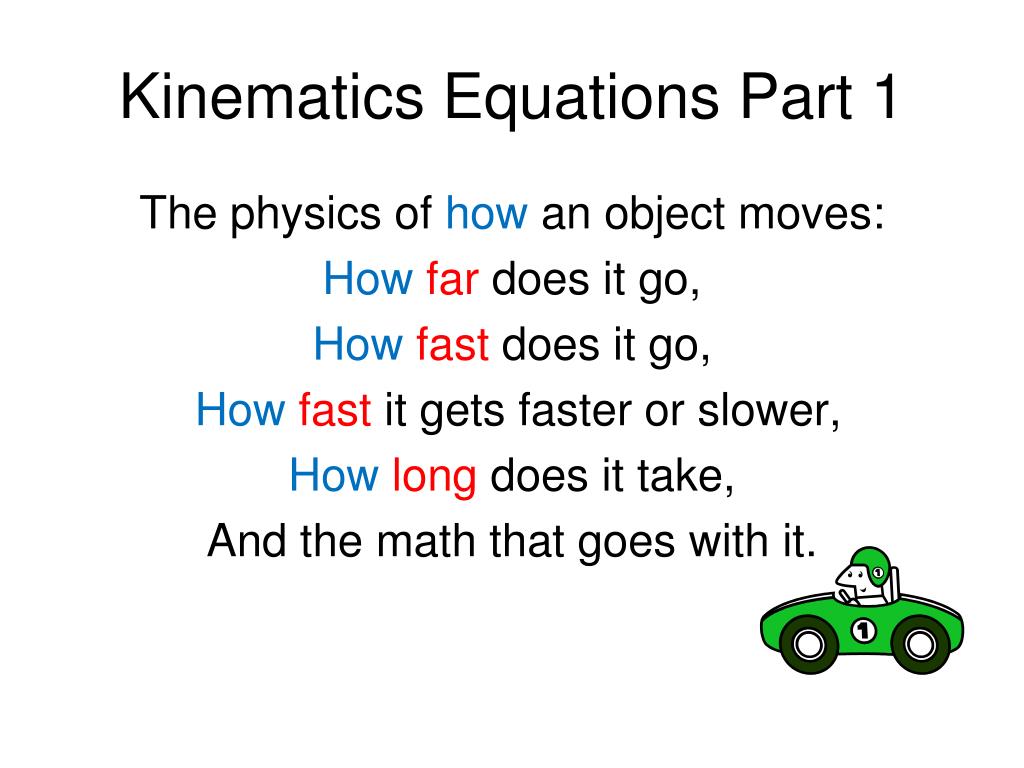 Kinematics Equations Part 1

The physics of how an object moves:
How far does it go,
How fast does it go,
How fast it gets faster or slower,
How long does it take,
And the math that goes with it.

1

1